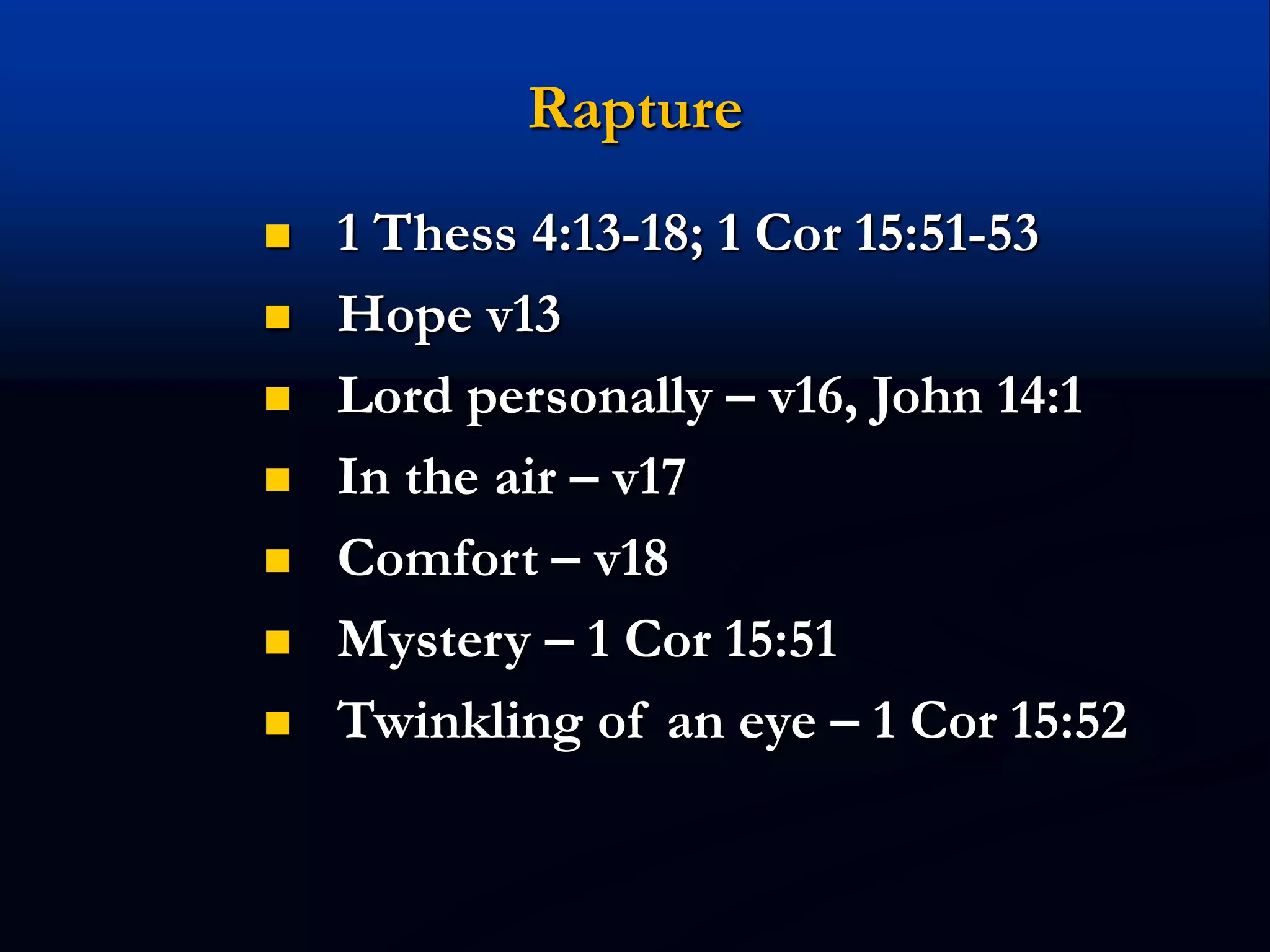 Rapture

- 1 Thess 4:13-18; 1 Cor 15:51-53
- Hope v13
- Lord personally – v16, John 14:1
- In the air – v17
- Comfort – v18
- Mystery – 1 Cor 15:51
- Twinkling of an eye – 1 Cor 15:52